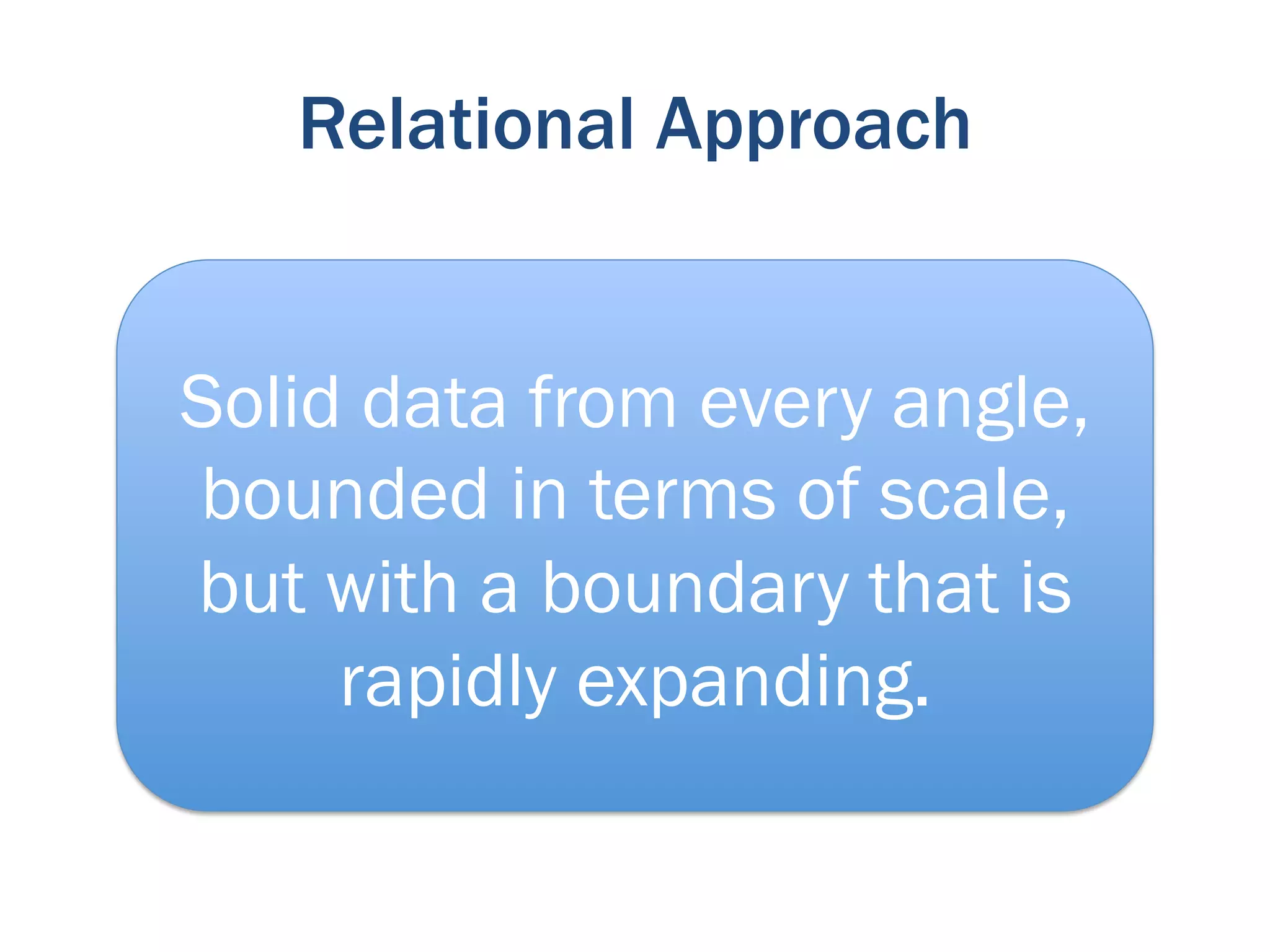 Relational Approach

Solid data from every angle, bounded in terms of scale, but with a boundary that is rapidly expanding.